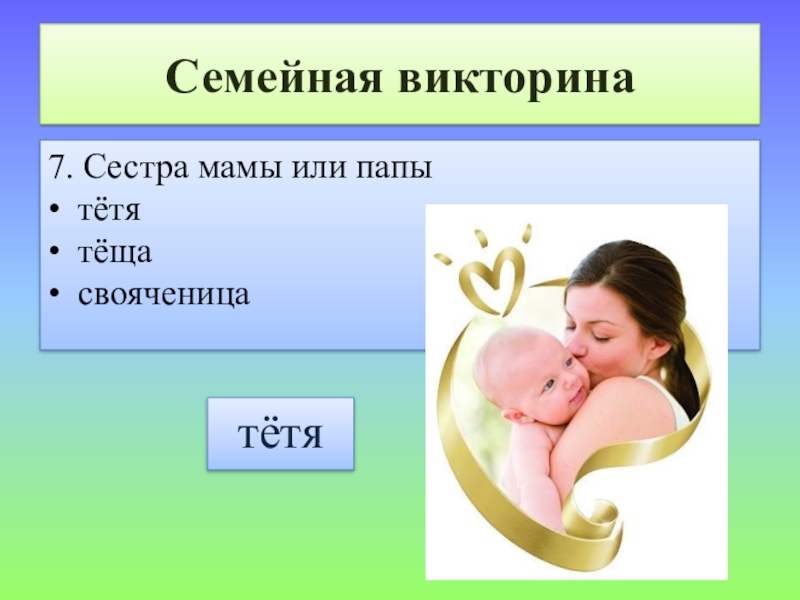 Семейная викторина

7. Сестра мамы или папы
• тётя
• тёща
• свояченица

тётя